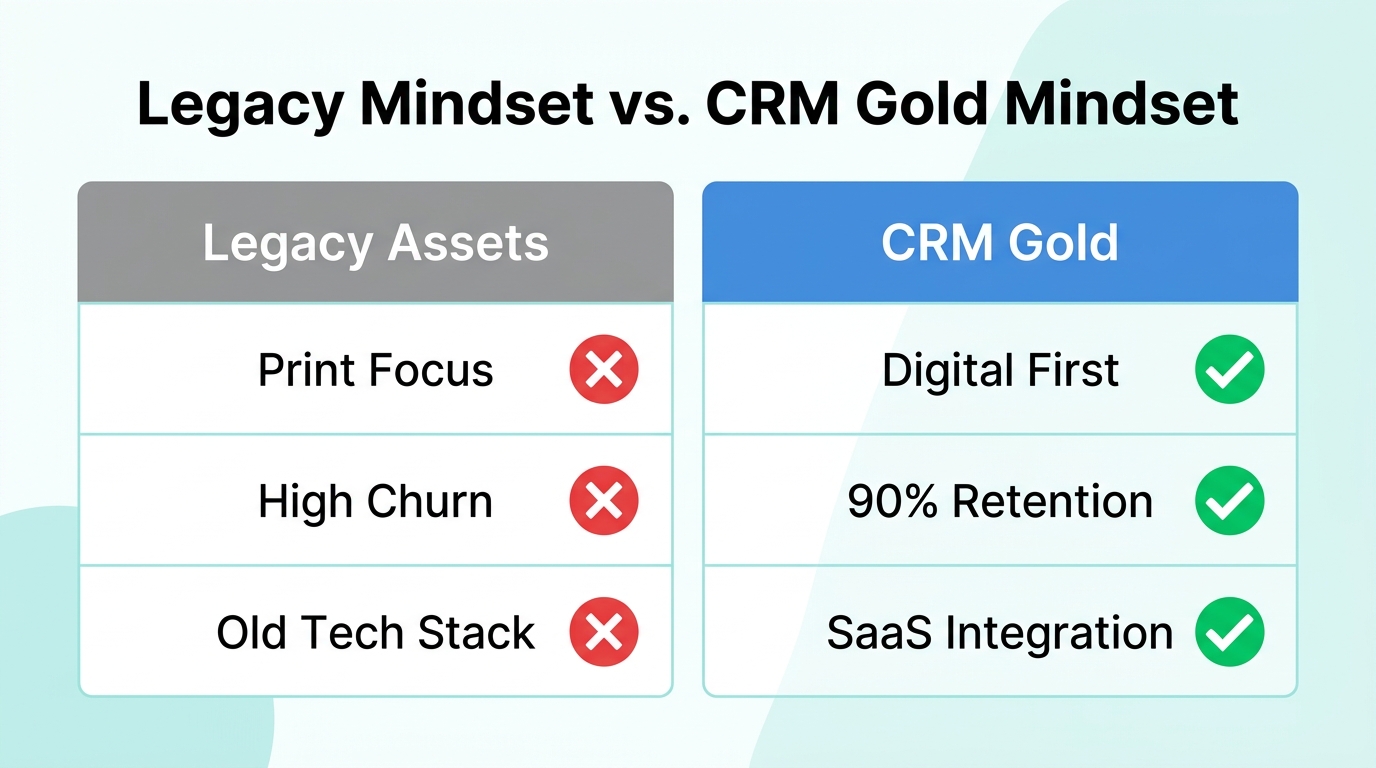 Legacy Mindset vs. CRM Gold Mindset

Legacy Assets

Print Focus

High Churn

Old Tech Stack

CRM Gold

Digital First

90% Retention

SaaS Integration